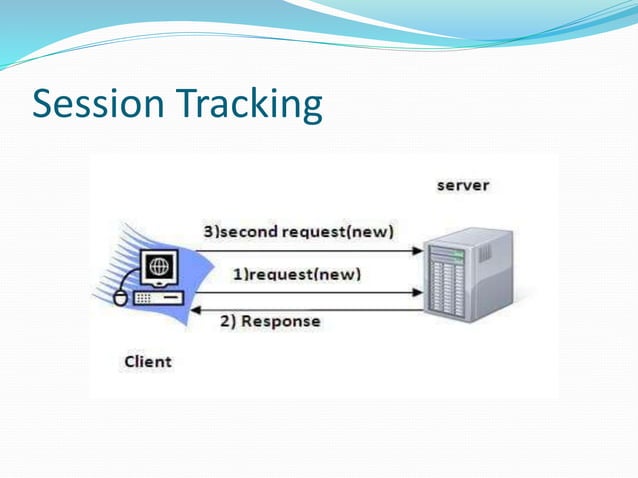 Session Tracking

server

3)second request(new)

1)request(new)

2) Response

Client